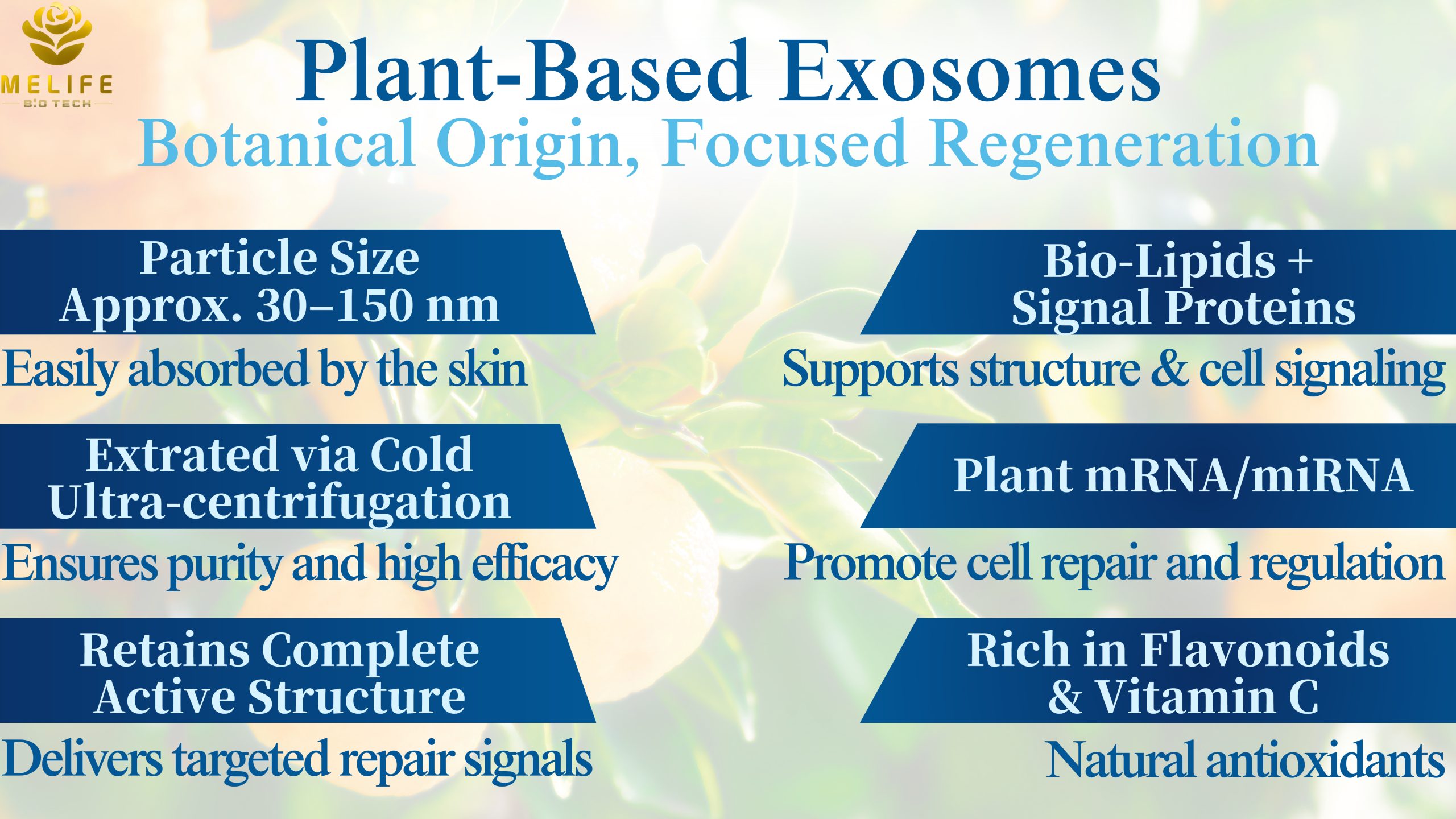 MELIFE
BIO TECH

Plant-Based Exosomes
Botanical Origin, Focused Regeneration

Particle Size
Approx. 30–150 nm
Easily absorbed by the skin

Extrated via Cold
Ultra-centrifugation
Ensures purity and high efficacy

Retains Complete
Active Structure
Delivers targeted repair signals

Bio-Lipids +
Signal Proteins
Supports structure & cell signaling

Plant mRNA/miRNA
Promote cell repair and regulation

Rich in Flavonoids
& Vitamin C
Natural antioxidants